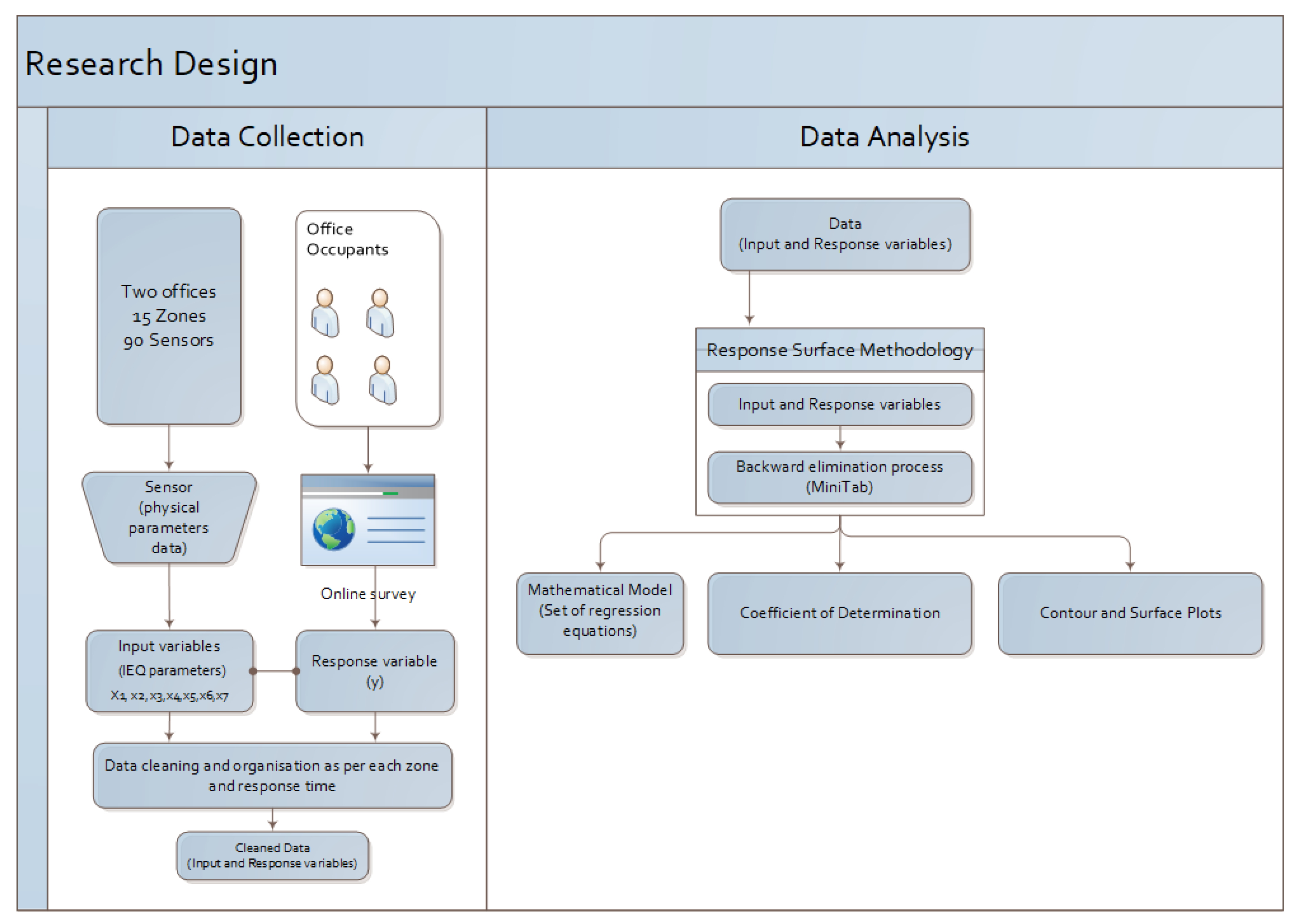 Research Design

Data Collection

Two offices
15 Zones
90 Sensors

Office
Occupants

Sensor
(physical
parameters
data)

Online survey

Input variables
(IEQ parameters)
X1, x2, x3, x4, x5, x6, x7

Response variable
(y)

Data cleaning and organisation as per each zone and response time

Cleaned Data
(Input and Response variables)

Data Analysis

Data
(Input and Response variables)

Response Surface Methodology

Input and Response variables

Backward elimination process
(MiniTab)

Mathematical Model
(Set of regression equations)

Coefficient of Determination

Contour and Surface Plots